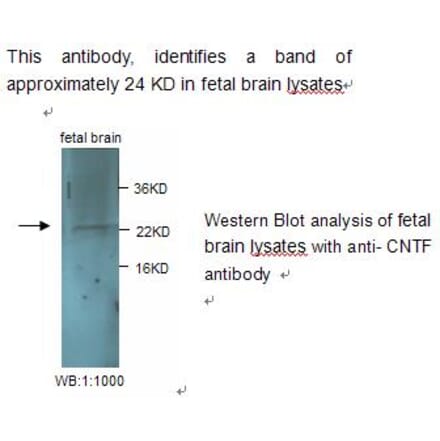 This antibody, identifies a band of approximately 24 KD in fetal brain lysates

fetal brain

36KD

22KD

16KD

WB:1:1000

Western Blot analysis of fetal brain lysates with anti- CNTF antibody